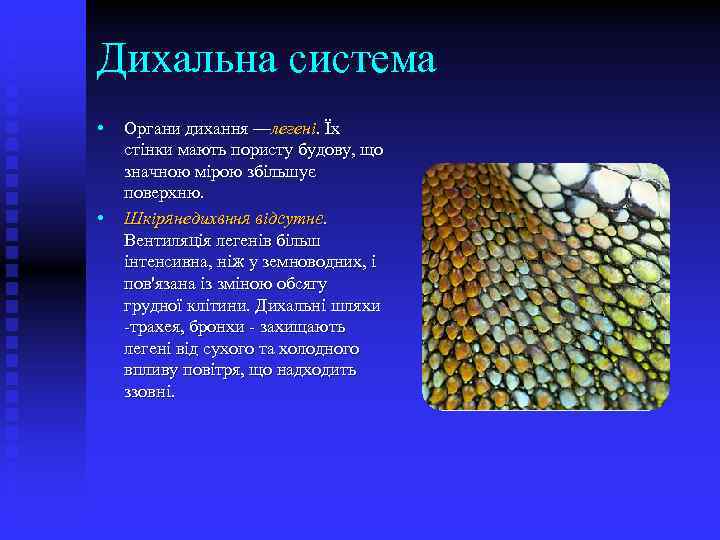 Дихальна система

• Органи дихання —легені. Їх стінки мають пористу будову, що значною мірою збільшує поверхню.

• Шкірянедихвння відсутнє. Вентиляція легенів більш інтенсивна, ніж у земноводних, і пов'язана із зміною обсягу грудної клітини. Дихальні шляхи -трахея, бронхи - захищають легені від сухого та холодного впливу повітря, що надходить ззовні.